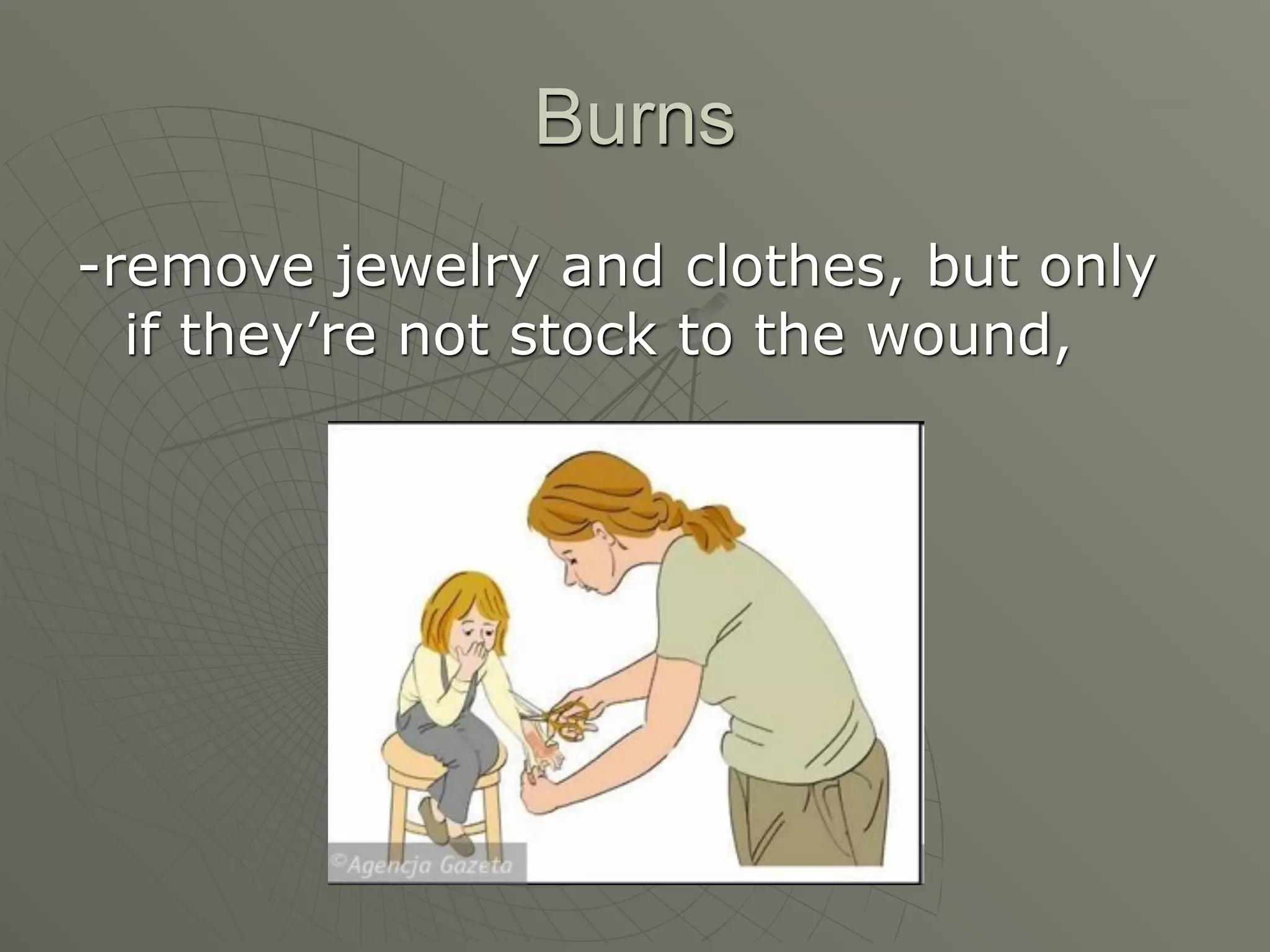 Burns

-remove jewelry and clothes, but only if they’re not stock to the wound,

©Agencja Gazeta